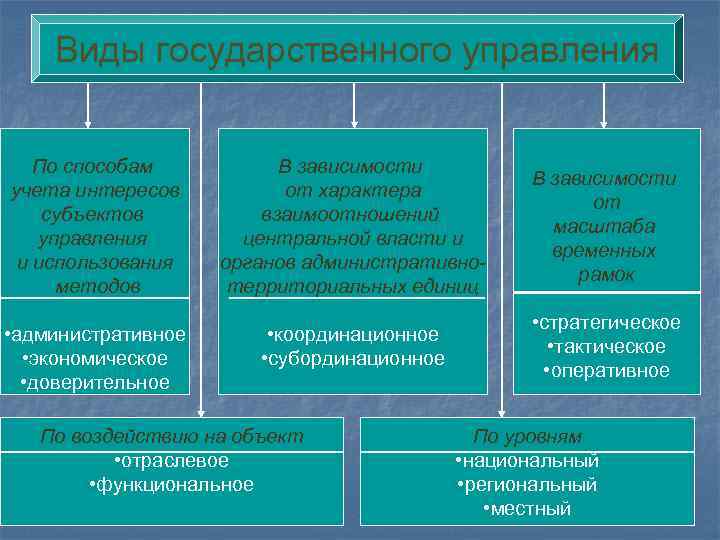 Виды государственного управления

По способам учета интересов субъектов управления и использования методов

•административное
•экономическое
•доверительное

В зависимости от характера взаимоотношений центральной власти и органов административно-территориальных единиц

•координационное
•субординационное

В зависимости от масштаба временных рамок

•стратегическое
•тактическое
•оперативное

По воздействию на объект

•отраслевое
•функциональное

По уровням

•национальный
•региональный
•местный